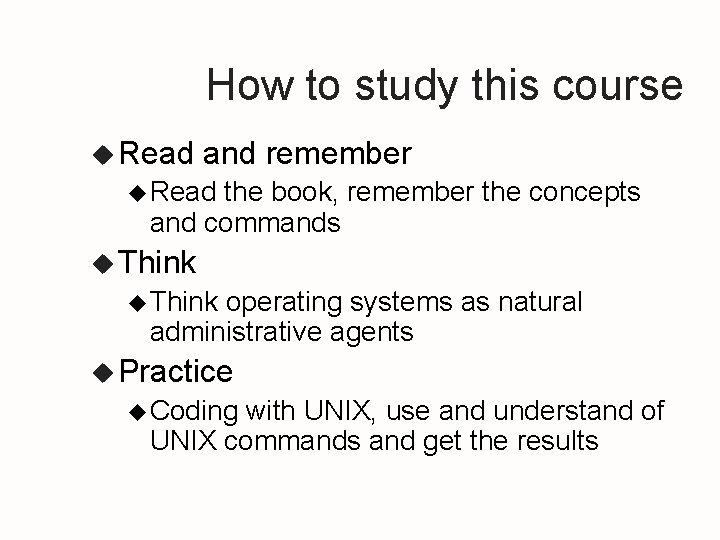 How to study this course

◆ Read and remember

◆ Read the book, remember the concepts and commands

◆ Think

◆ Think operating systems as natural administrative agents

◆ Practice

◆ Coding with UNIX, use and understand of UNIX commands and get the results